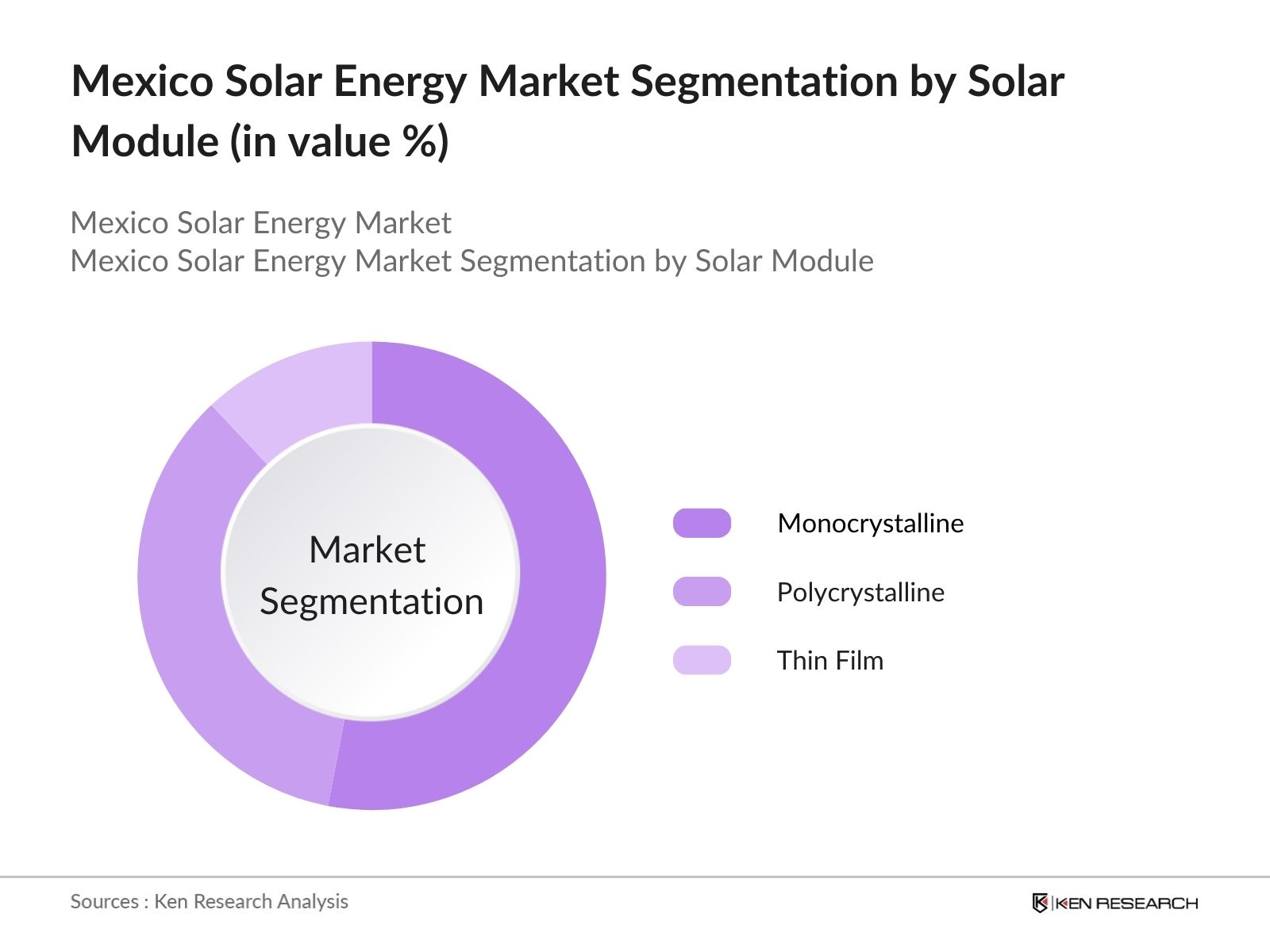 Mexico Solar Energy Market Segmentation by Solar Module (in value %)

Mexico Solar Energy Market
Mexico Solar Energy Market Segmentation by Solar Module

Market Segmentation

Monocrystalline
Polycrystalline
Thin Film

Sources : Ken Research Analysis

KEN RESEARCH